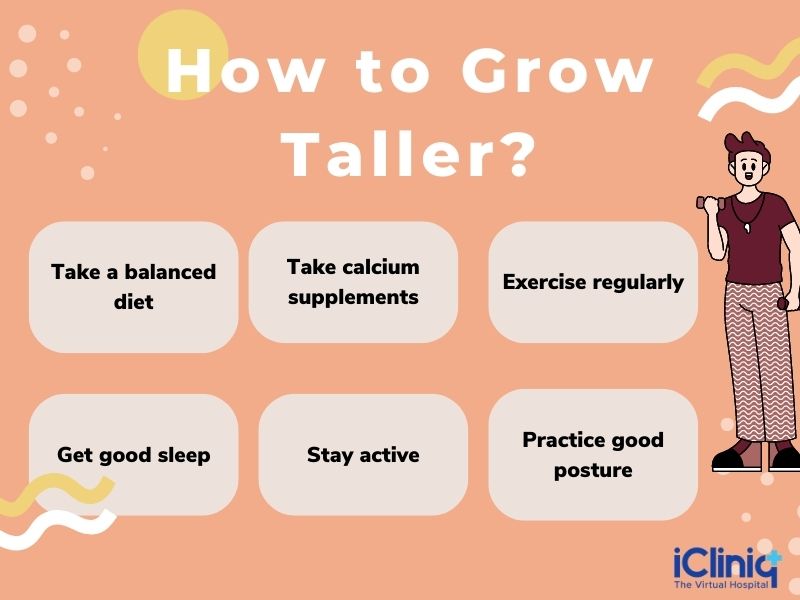 How to Grow Taller?

Take a balanced diet

Take calcium supplements

Exercise regularly

Get good sleep

Stay active

Practice good posture

iCliniq
The Virtual Hospital